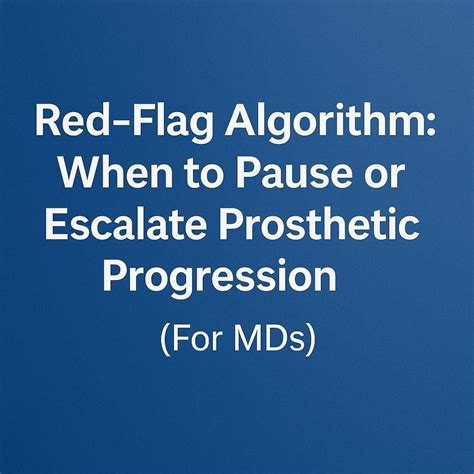 Red-Flag Algorithm: When to Pause or Escalate Prosthetic Progression

(For MDs)